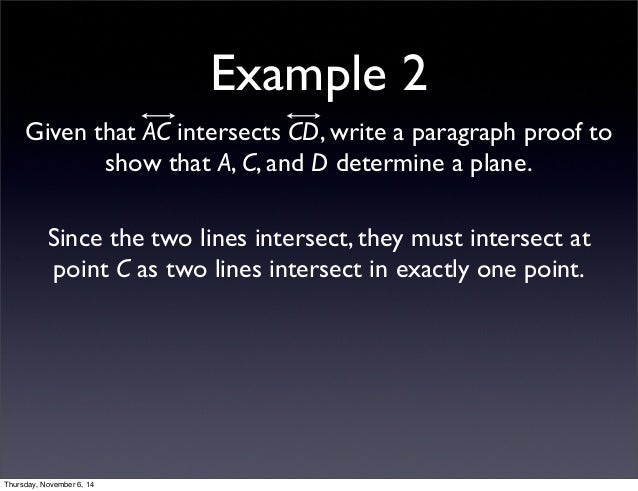 Example 2

Given that $\overleftrightarrow{AC}$ intersects $\overleftrightarrow{CD}$, write a paragraph proof to show that $A$, $C$, and $D$ determine a plane.

Since the two lines intersect, they must intersect at point $C$ as two lines intersect in exactly one point.

Thursday, November 6, 14